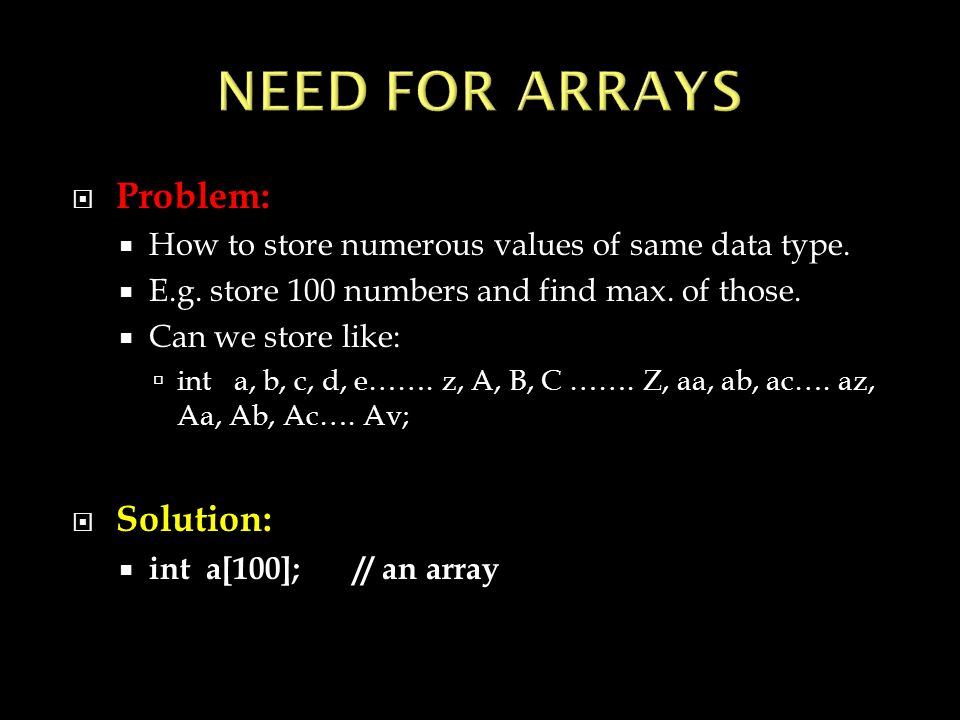 NEED FOR ARRAYS

Problem:

How to store numerous values of same data type.

E.g. store 100 numbers and find max. of those.

Can we store like:

int a, b, c, d, e……. z, A, B, C ……. Z, aa, ab, ac…. az, Aa, Ab, Ac…. Av;

Solution:

int a[100]; // an array